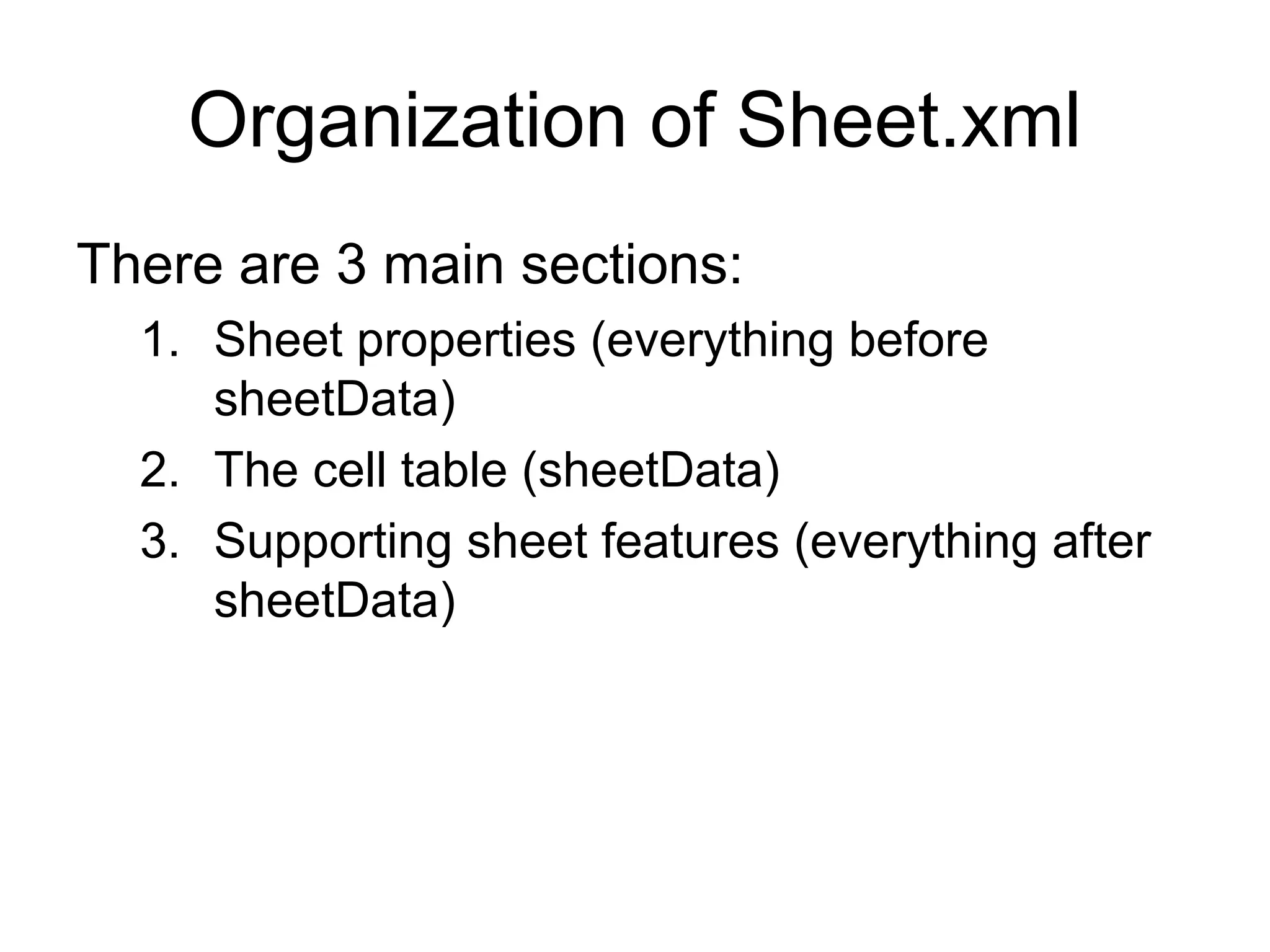 Organization of Sheet.xml

There are 3 main sections:

1. Sheet properties (everything before sheetData)
2. The cell table (sheetData)
3. Supporting sheet features (everything after sheetData)